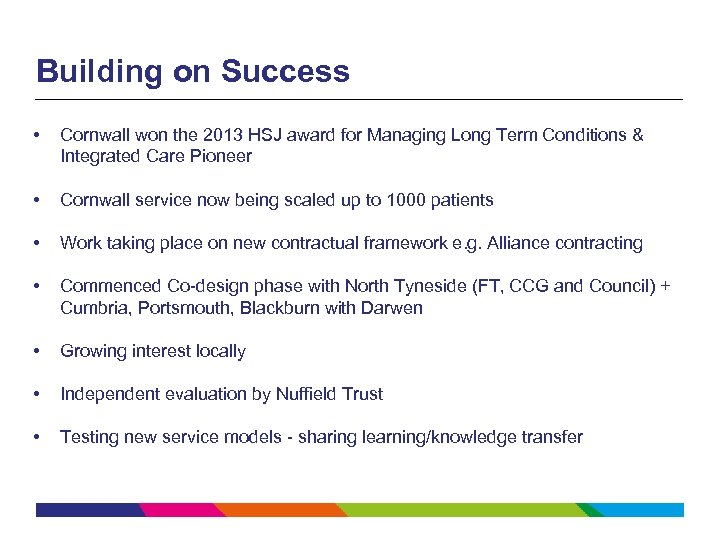 Building on Success

• Cornwall won the 2013 HSJ award for Managing Long Term Conditions & Integrated Care Pioneer

• Cornwall service now being scaled up to 1000 patients

• Work taking place on new contractual framework e.g. Alliance contracting

• Commenced Co-design phase with North Tyneside (FT, CCG and Council) + Cumbria, Portsmouth, Blackburn with Darwen

• Growing interest locally

• Independent evaluation by Nuffield Trust

• Testing new service models - sharing learning/knowledge transfer